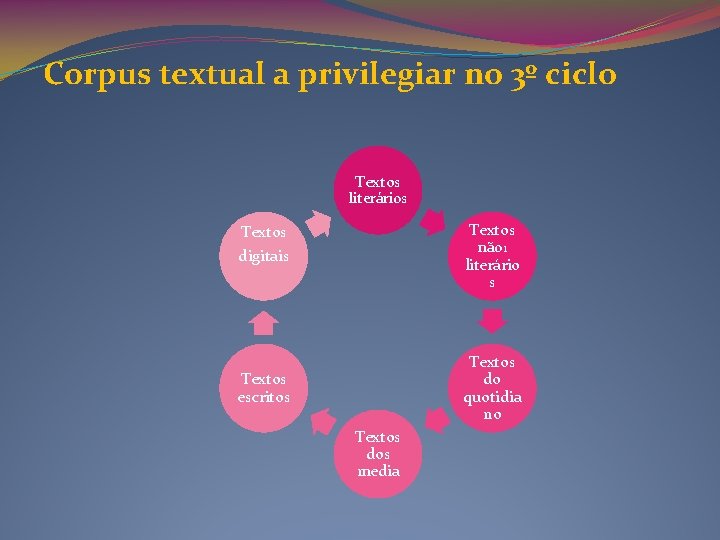 Corpus textual a privilegiar no 3º ciclo

Textos literários

Textos não1 literários

Textos do quotidiano

Textos dos media

Textos escritos

Textos digitais